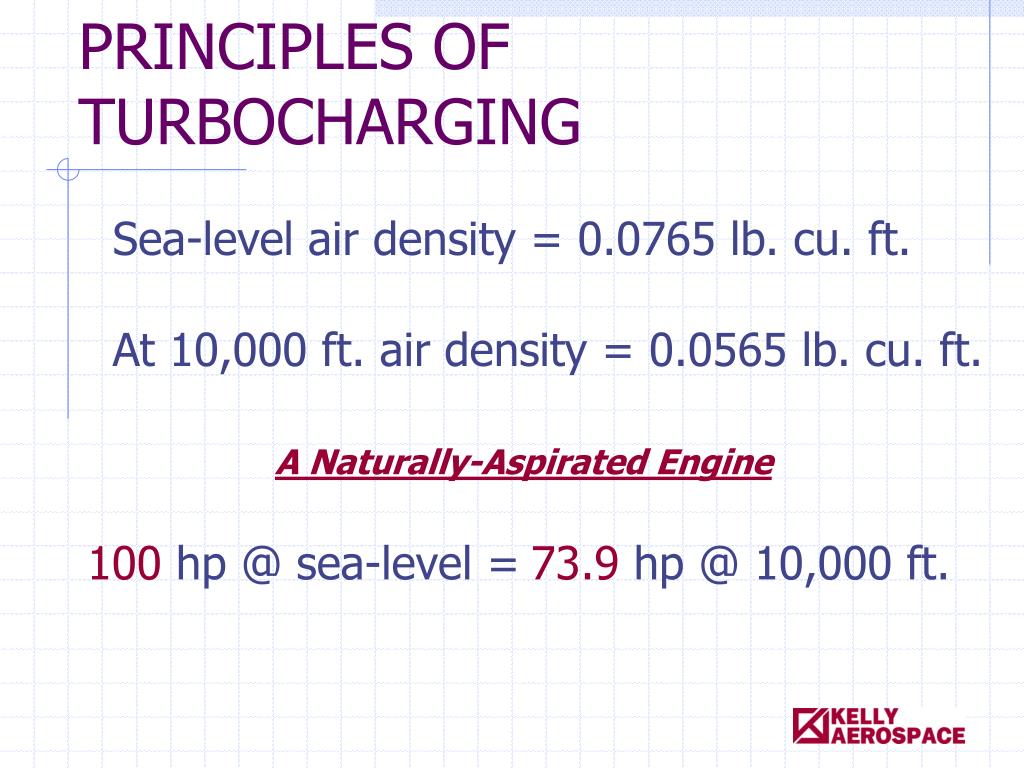 PRINCIPLES OF TURBOCHARGING

Sea-level air density = 0.0765 lb. cu. ft.

At 10,000 ft. air density = 0.0565 lb. cu. ft.

A Naturally-Aspirated Engine

100 hp @ sea-level = 73.9 hp @ 10,000 ft.

KELLY AEROSPACE